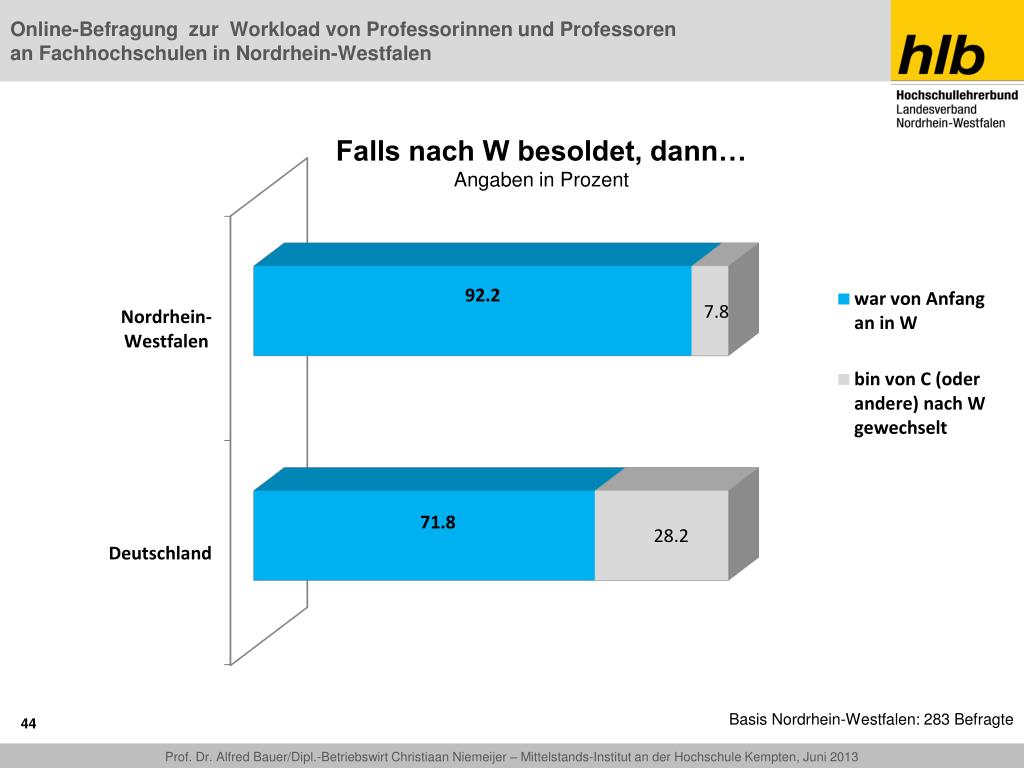 Online-Befragung zur Workload von Professorinnen und Professoren an Fachhochschulen in Nordrhein-Westfalen

hlb

Hochschullehrerbund
Landesverband
Nordrhein-Westfalen

Falls nach W besoldet, dann…
Angaben in Prozent

Nordrhein-Westfalen

92.2

7.8

Deutschland

71.8

28.2

war von Anfang an in W

bin von C (oder andere) nach W gewechselt

44

Basis Nordrhein-Westfalen: 283 Befragte

Prof. Dr. Alfred Bauer/Dipl.-Betriebswirt Christiaan Niemeijer – Mittelstands-Institut an der Hochschule Kempten, Juni 2013